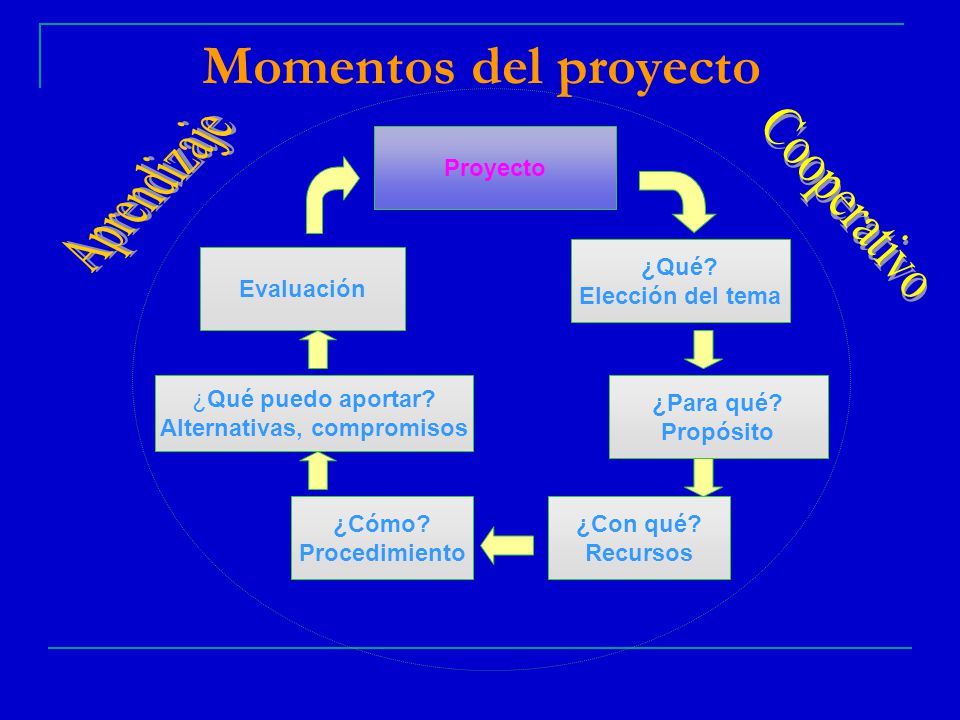 Momentos del proyecto

Aprendizaje

Cooperativo

Proyecto

¿Qué?
Elección del tema

¿Para qué?
Propósito

¿Con qué?
Recursos

¿Cómo?
Procedimiento

¿Qué puedo aportar?
Alternativas, compromisos

Evaluación